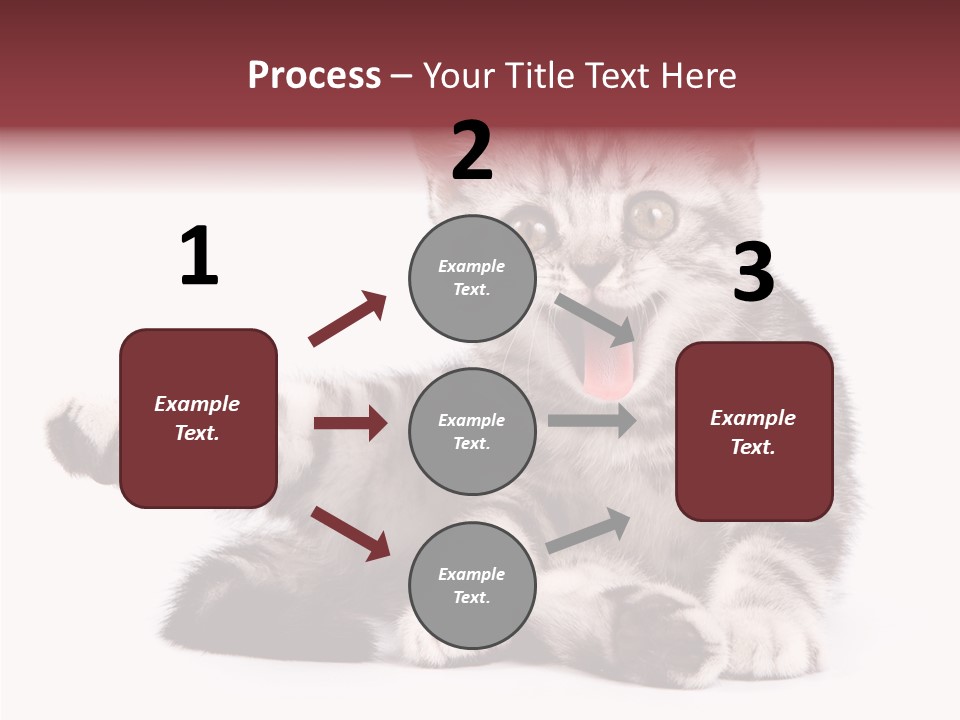 Process – Your Title Text Here

1

Example Text.

2

Example Text.

Example Text.

Example Text.

3

Example Text.